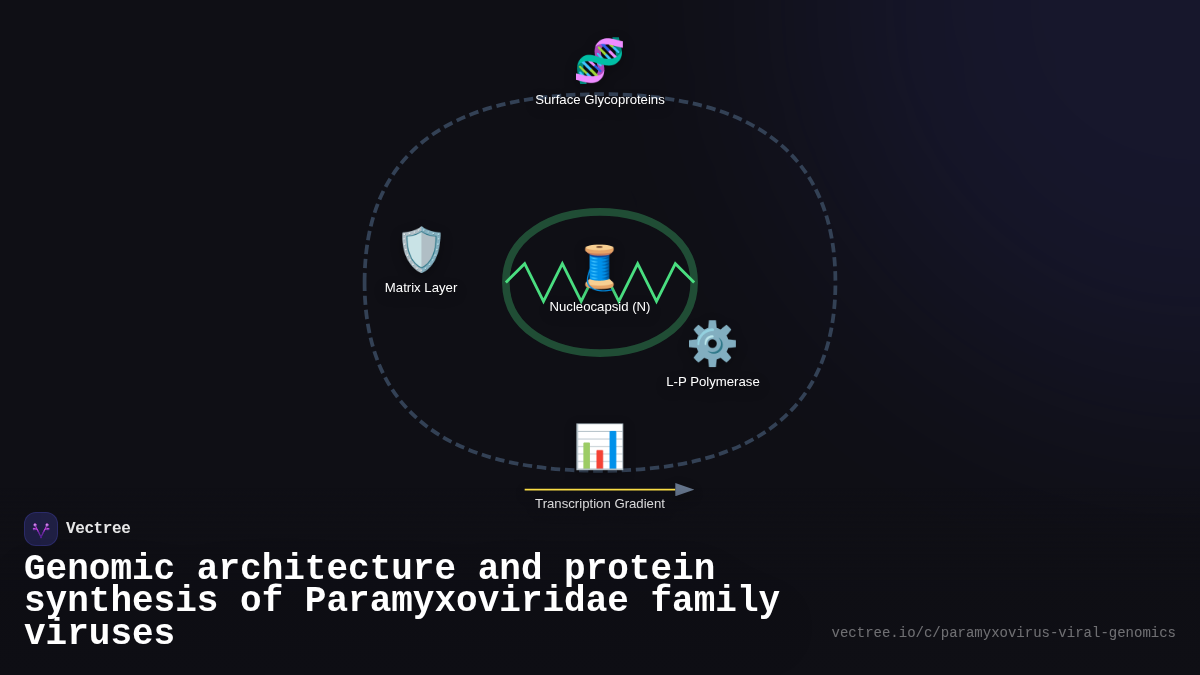 Surface Glycoproteins

Matrix Layer

Nucleocapsid (N)

L-P Polymerase

Transcription Gradient

Vectree

Genomic architecture and protein synthesis of Paramyxoviridae family viruses

vectree.io/c/paramyxovirus-viral-genomics